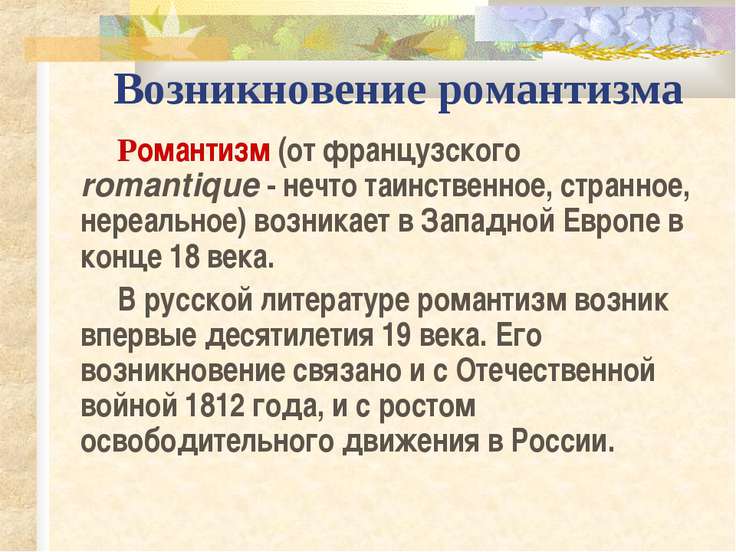 Возникновение романтизма

Романтизм (от французского romantique - нечто таинственное, странное, нереальное) возникает в Западной Европе в конце 18 века.

В русской литературе романтизм возник впервые десятилетия 19 века. Его возникновение связано и с Отечественной войной 1812 года, и с ростом освободительного движения в России.